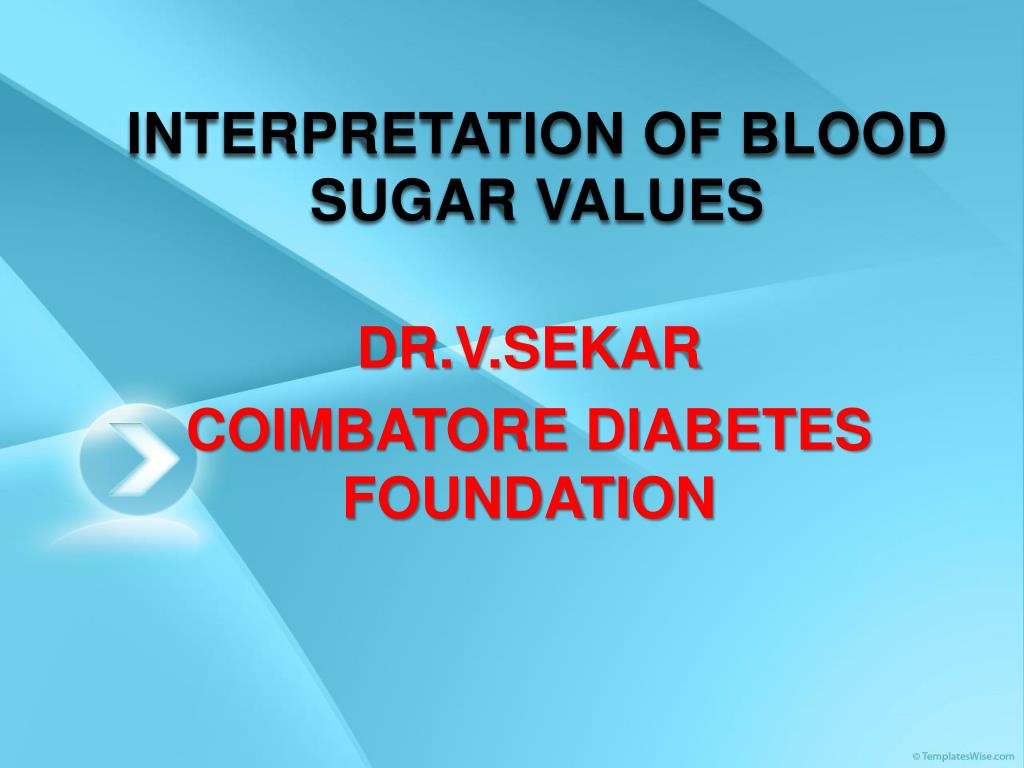 INTERPRETATION OF BLOOD SUGAR VALUES

DR.V.SEKAR

COIMBATORE DIABETES FOUNDATION

© TemplatesWise.com